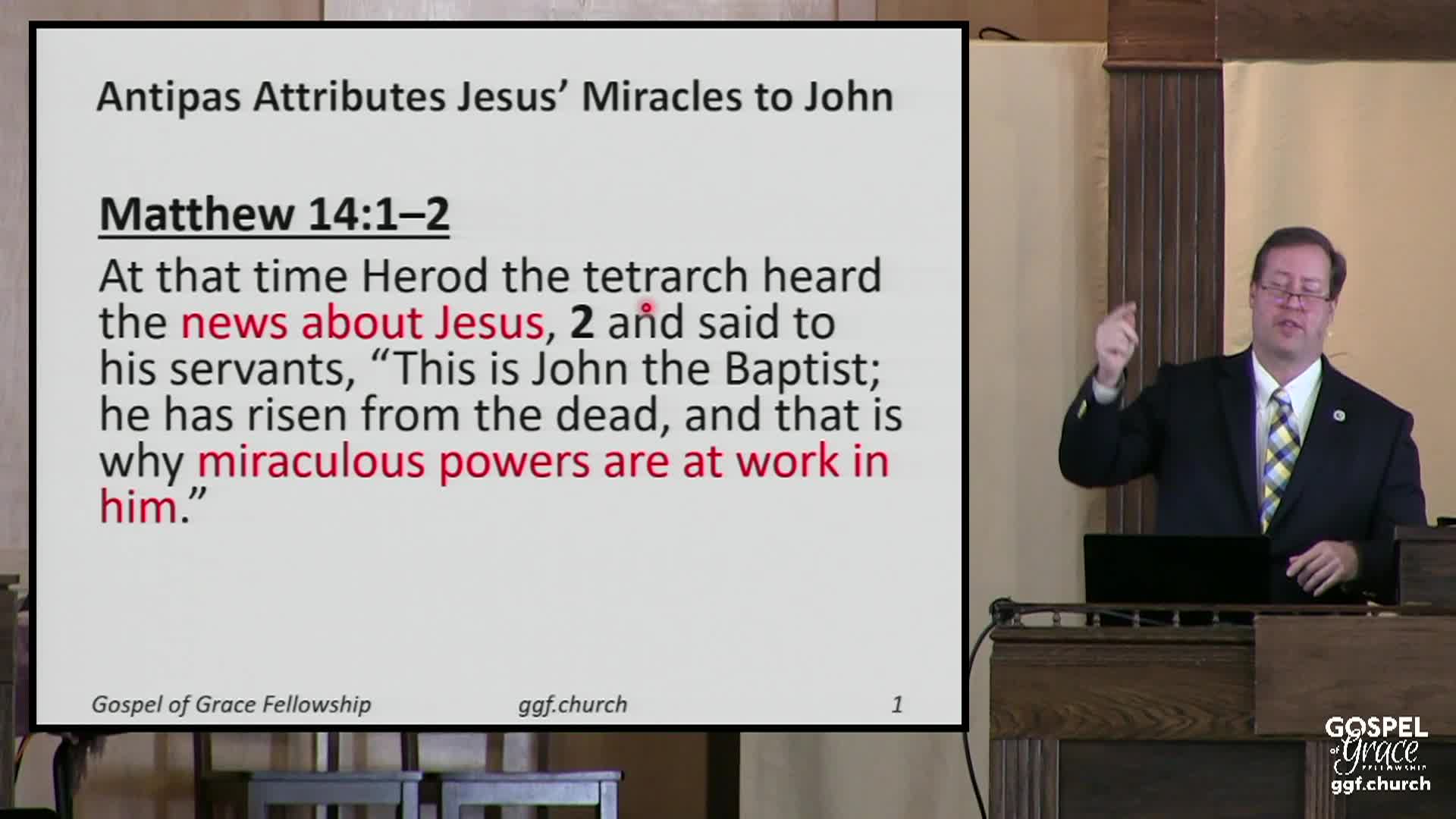 Antipas Attributes Jesus' Miracles to John

Matthew 14:1–2

At that time Herod the tetrarch heard the news about Jesus, 2 and said to his servants, "This is John the Baptist; he has risen from the dead, and that is why miraculous powers are at work in him."

Gospel of Grace Fellowship ggf.church 1

GOSPEL of Grace FELLOWSHIP ggf.church